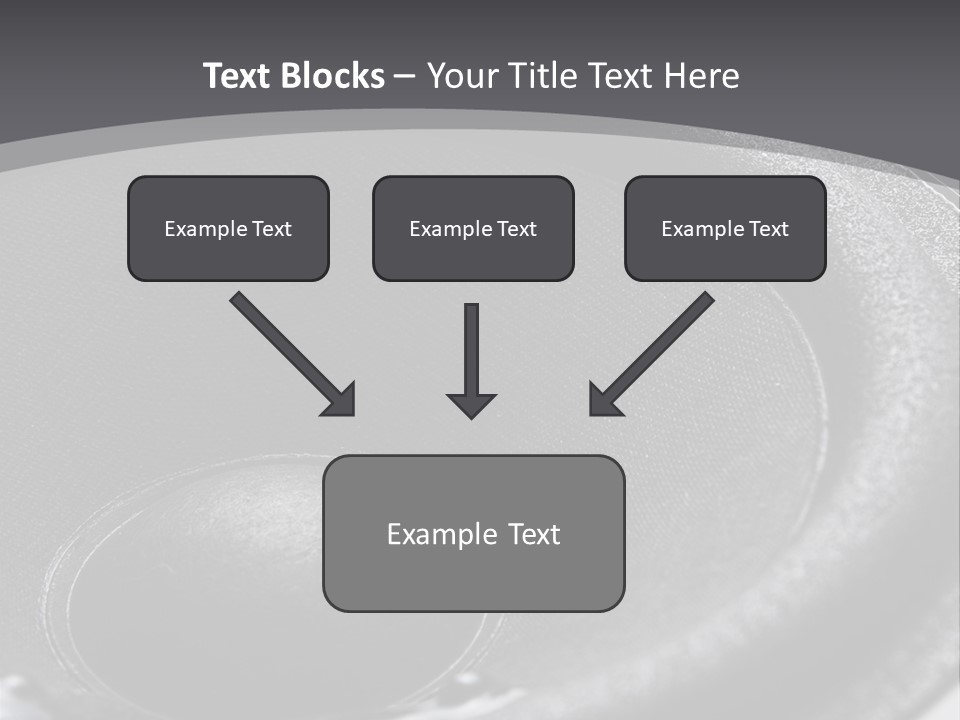 Text Blocks – Your Title Text Here

Example Text

Example Text

Example Text

Example Text